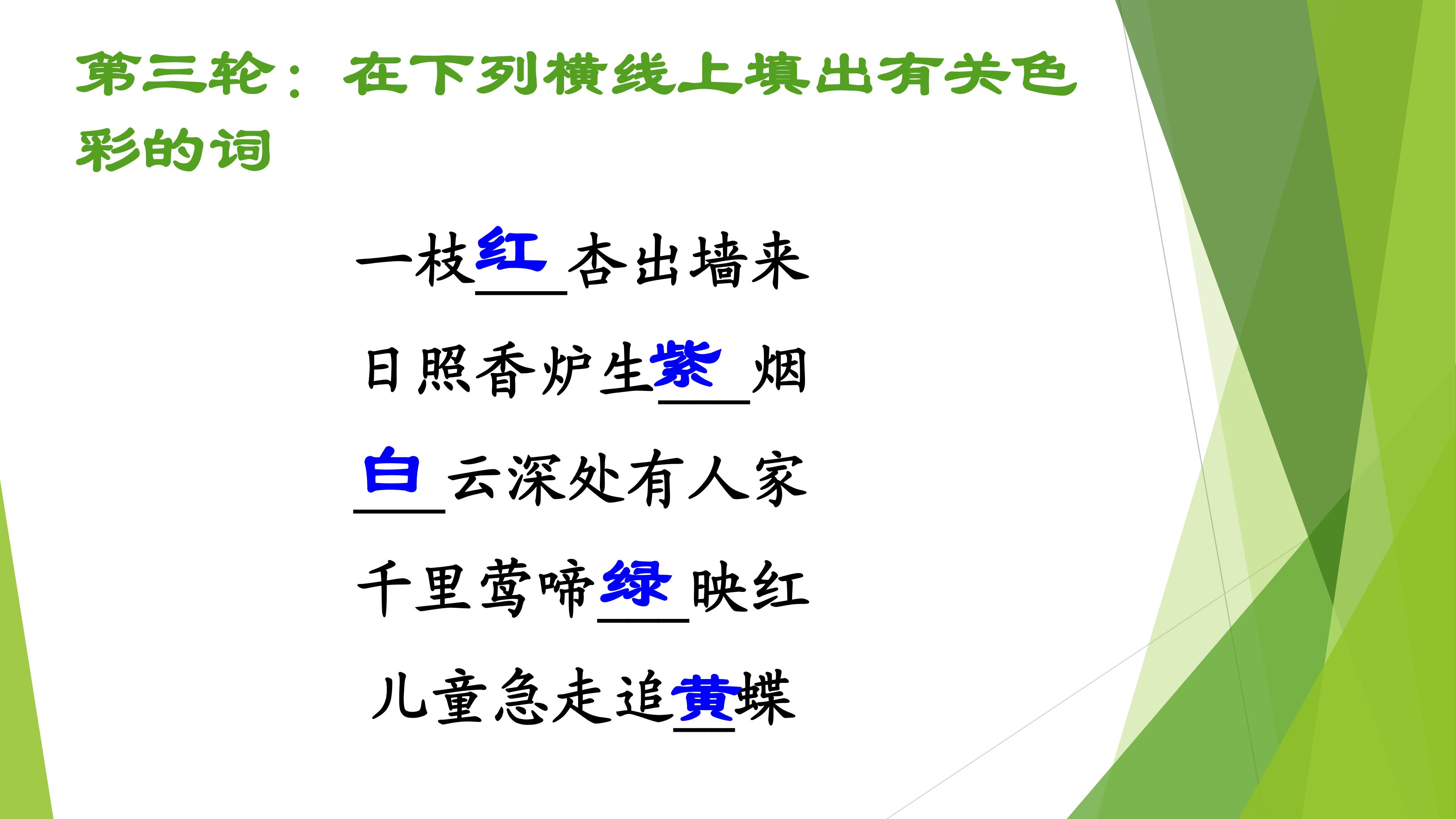 第三轮：在下列横线上填出有关色彩的词

一枝红杏出墙来

日照香炉生紫烟

白云深处有人家

千里莺啼绿映红

儿童急走追黄蝶